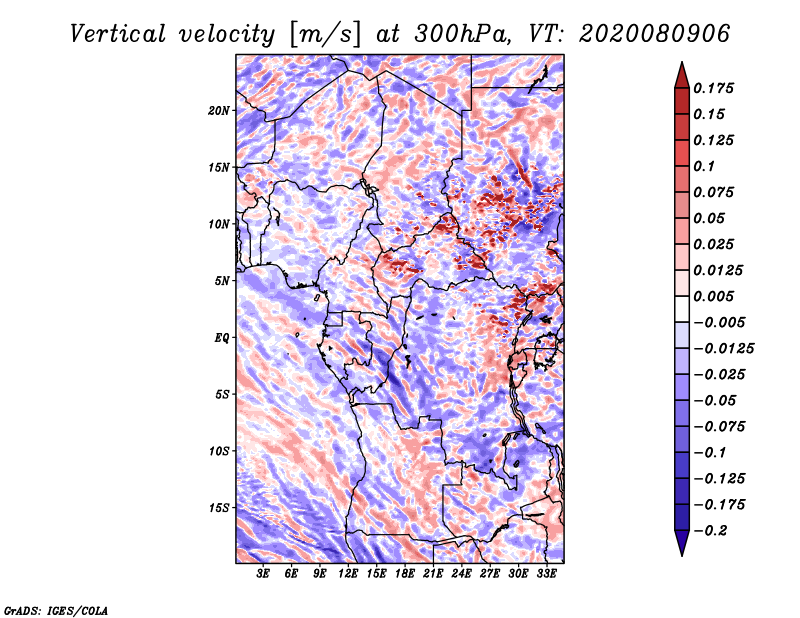 Vertical velocity [m/s] at 300hPa, VT: 2020080906

20N
15N
10N
5N
EQ
5S
10S
15S

3E 6E 9E 12E 15E 18E 21E 24E 27E 30E 33E

0.175
0.15
0.125
0.1
0.075
0.05
0.025
0.0125
0.005
−0.005
−0.0125
−0.025
−0.05
−0.075
−0.1
−0.125
−0.175
−0.2

GrADS: IGES/COLA